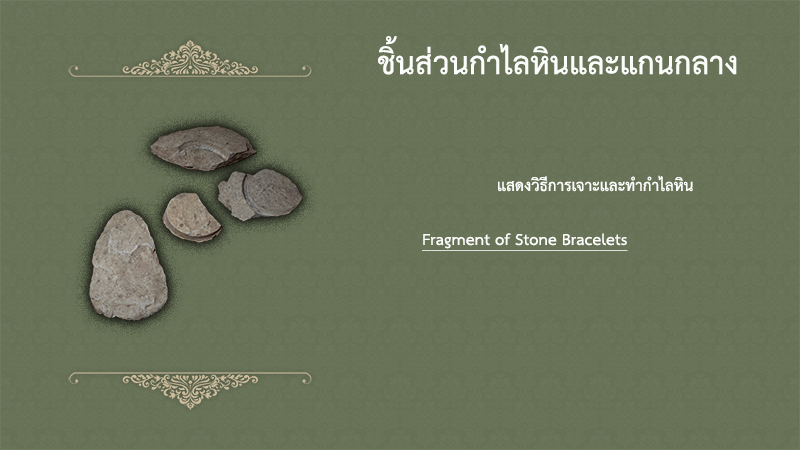 ชิ้นส่วนกำไลหินและแกนกลาง

แสดงวิธีการเจาะและทำกำไลหิน

Fragment of Stone Bracelets